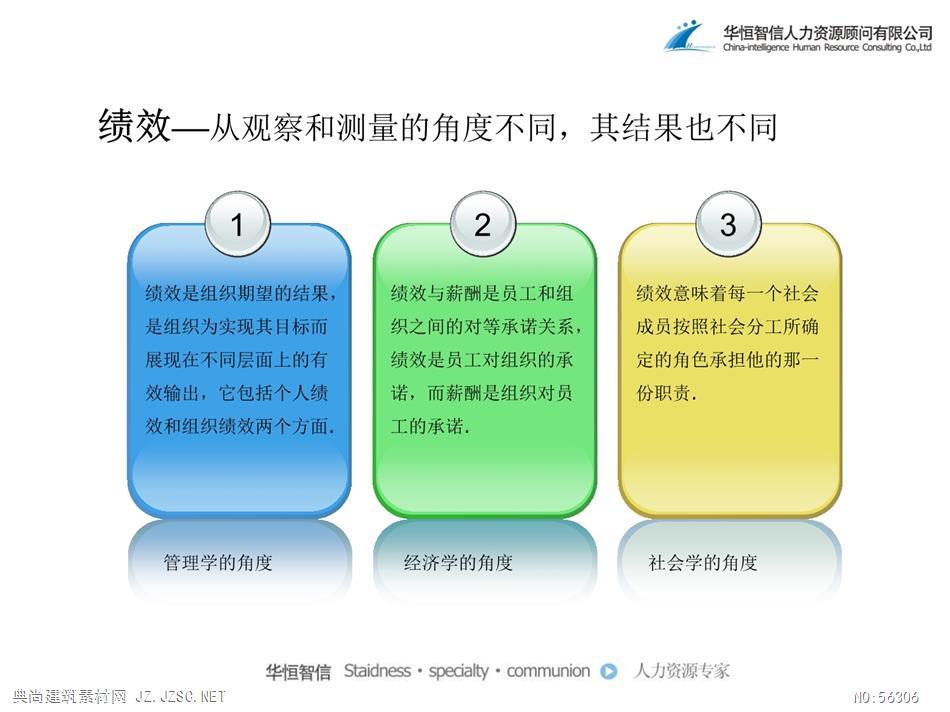 华恒智信人力资源顾问有限公司
China-intelligence Human Resource Consulting Co.,Ltd

绩效—从观察和测量的角度不同，其结果也不同

1

绩效是组织期望的结果，是组织为实现其目标而展现在不同层面上的有效输出，它包括个人绩效和组织绩效两个方面.

管理学的角度

2

绩效与薪酬是员工和组织之间的对等承诺关系，绩效是员工对组织的承诺，而薪酬是组织对员工的承诺.

经济学的角度

3

绩效意味着每一个社会成员按照社会分工所确定的角色承担他的那一份职责.

社会学的角度

华恒智信 Staidness · specialty · communion 人力资源专家

典尚建筑素材网 JZ.JZSC.NET

NO:56306